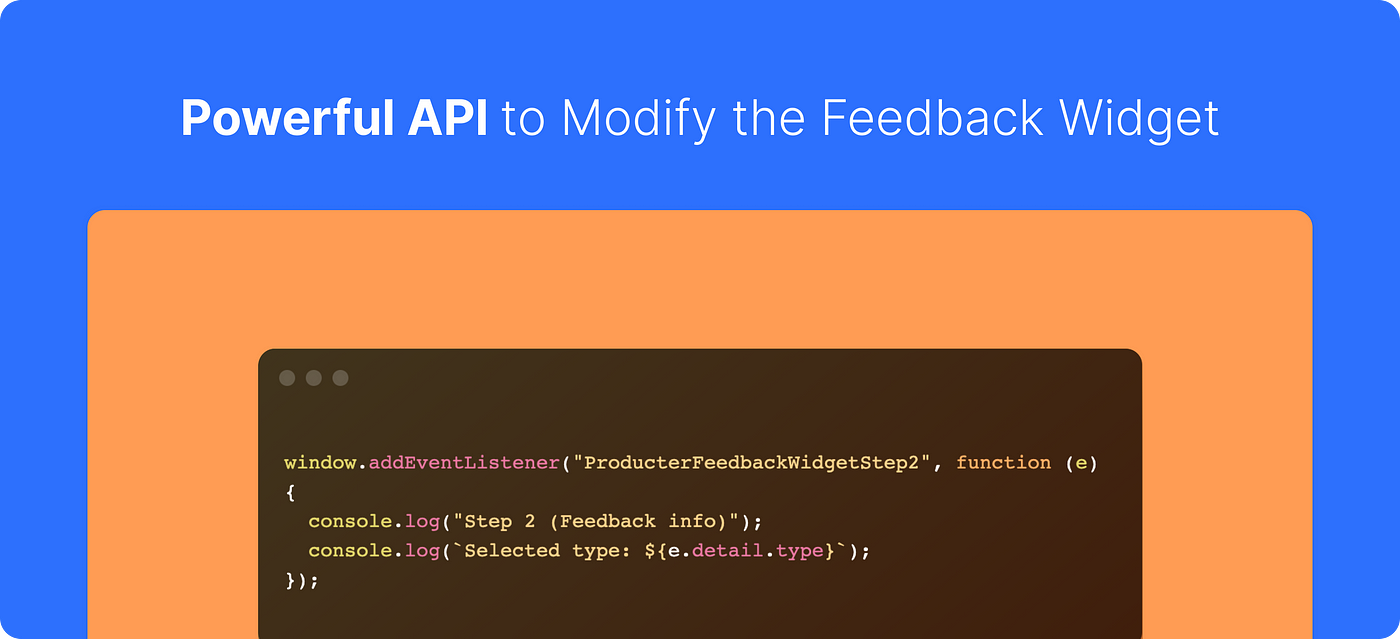 Powerful API to Modify the Feedback Widget

window.addEventListener("ProducterFeedbackWidgetStep2", function (e)
{
  console.log("Step 2 (Feedback info)");
  console.log(`Selected type: ${e.detail.type}`);
});